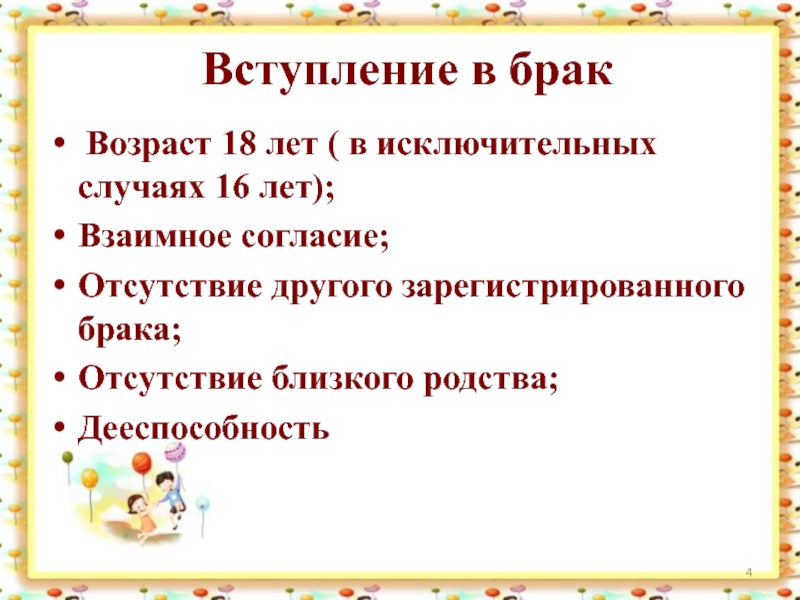 Вступление в брак

• Возраст 18 лет ( в исключительных случаях 16 лет);
• Взаимное согласие;
• Отсутствие другого зарегистрированного брака;
• Отсутствие близкого родства;
• Дееспособность

4